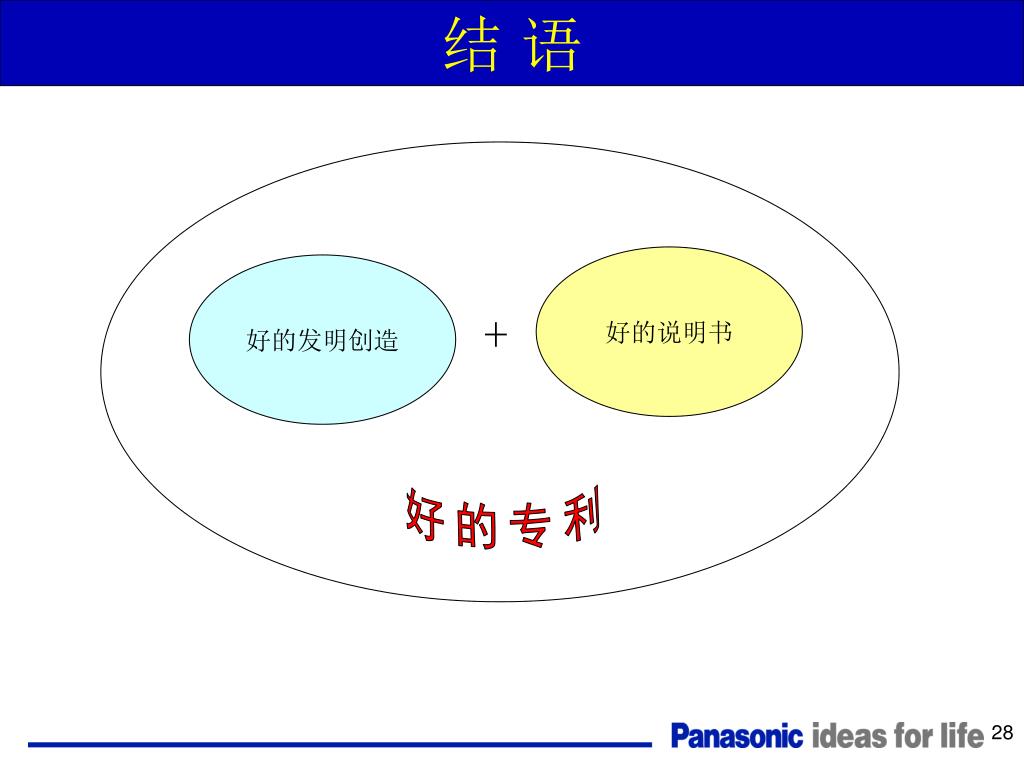 结 语

好的发明创造

+

好的说明书

好的专利

Panasonic ideas for life 28